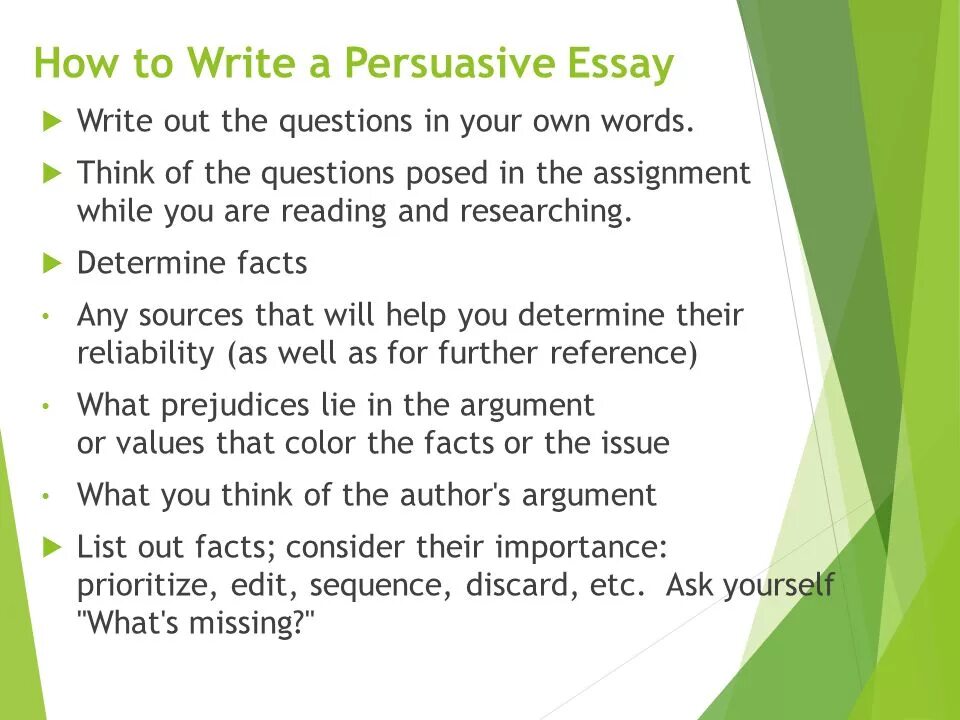 How to Write a Persuasive Essay

▶ Write out the questions in your own words.

▶ Think of the questions posed in the assignment while you are reading and researching.

▶ Determine facts

• Any sources that will help you determine their reliability (as well as for further reference)

• What prejudices lie in the argument or values that color the facts or the issue

• What you think of the author's argument

▶ List out facts; consider their importance: prioritize, edit, sequence, discard, etc. Ask yourself "What's missing?"